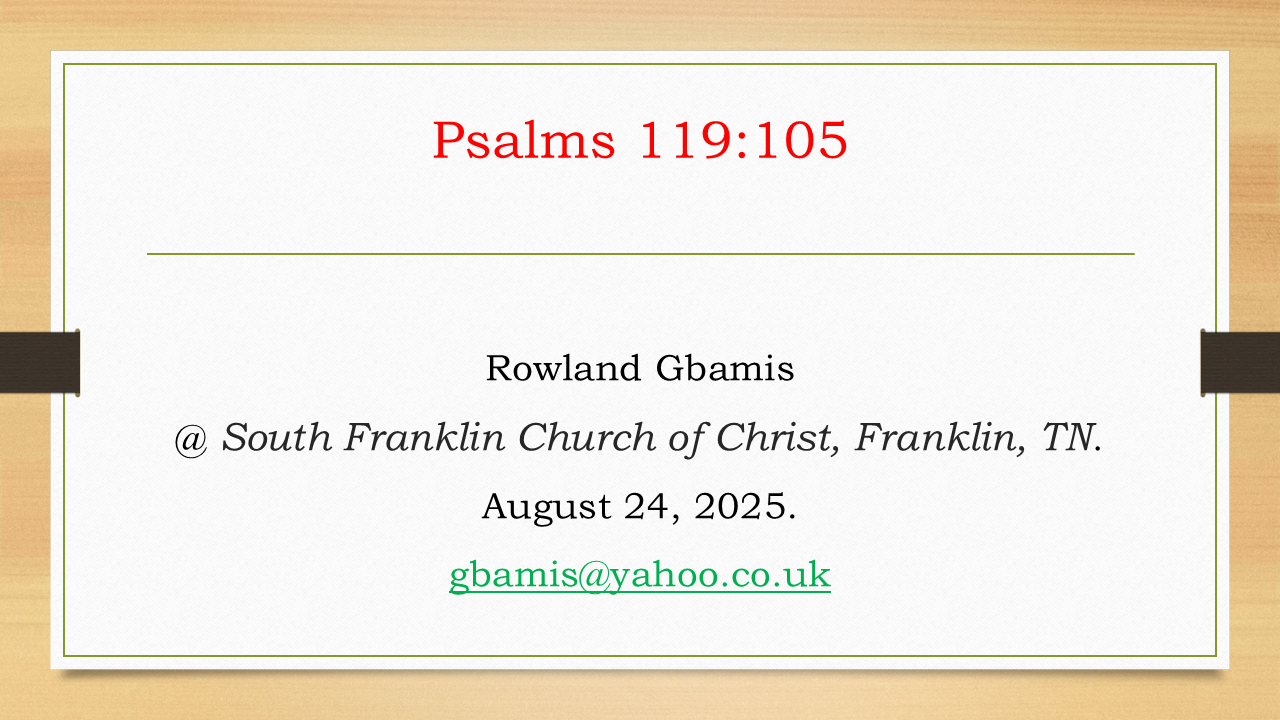 Psalms 119:105

Rowland Gbamis

@ South Franklin Church of Christ, Franklin, TN.

August 24, 2025.

gbamis@yahoo.co.uk